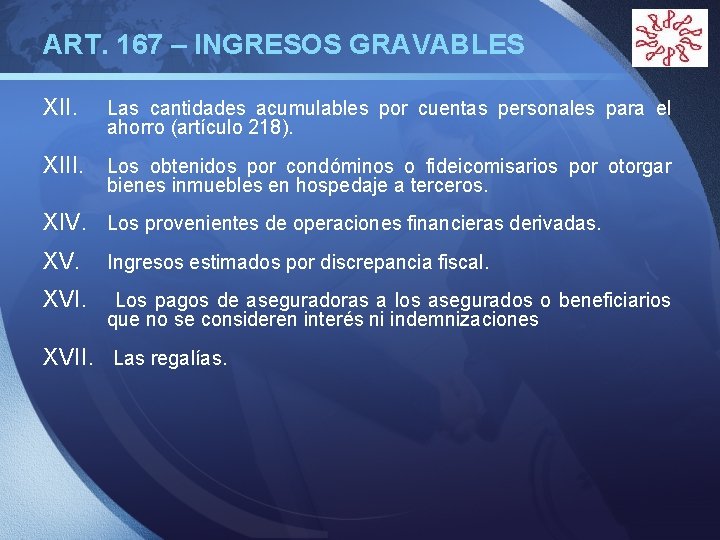 ART. 167 – INGRESOS GRAVABLES

XII. Las cantidades acumulables por cuentas personales para el ahorro (artículo 218).

XIII. Los obtenidos por condóminos o fideicomisarios por otorgar bienes inmuebles en hospedaje a terceros.

XIV. Los provenientes de operaciones financieras derivadas.

XV. Ingresos estimados por discrepancia fiscal.

XVI. Los pagos de aseguradoras a los asegurados o beneficiarios que no se consideren interés ni indemnizaciones

XVII. Las regalías.